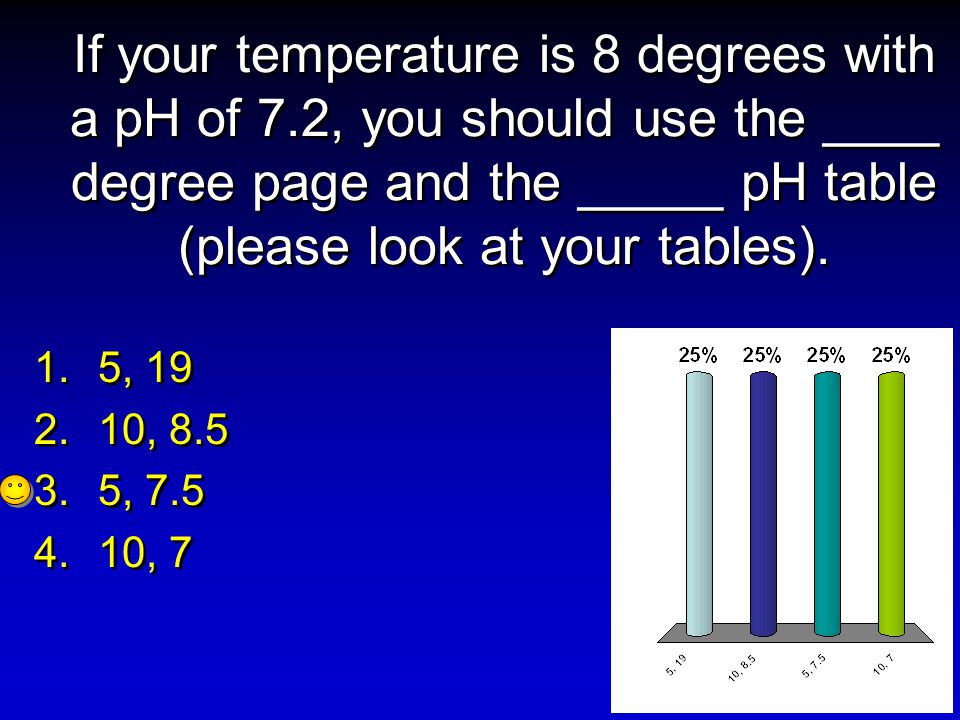 If your temperature is 8 degrees with a pH of 7.2, you should use the ____ degree page and the _____ pH table (please look at your tables).

1. 5, 19
2. 10, 8.5
3. 5, 7.5
4. 10, 7

25% 25% 25% 25%

5, 19
10, 8.5
5, 7.5
10, 7